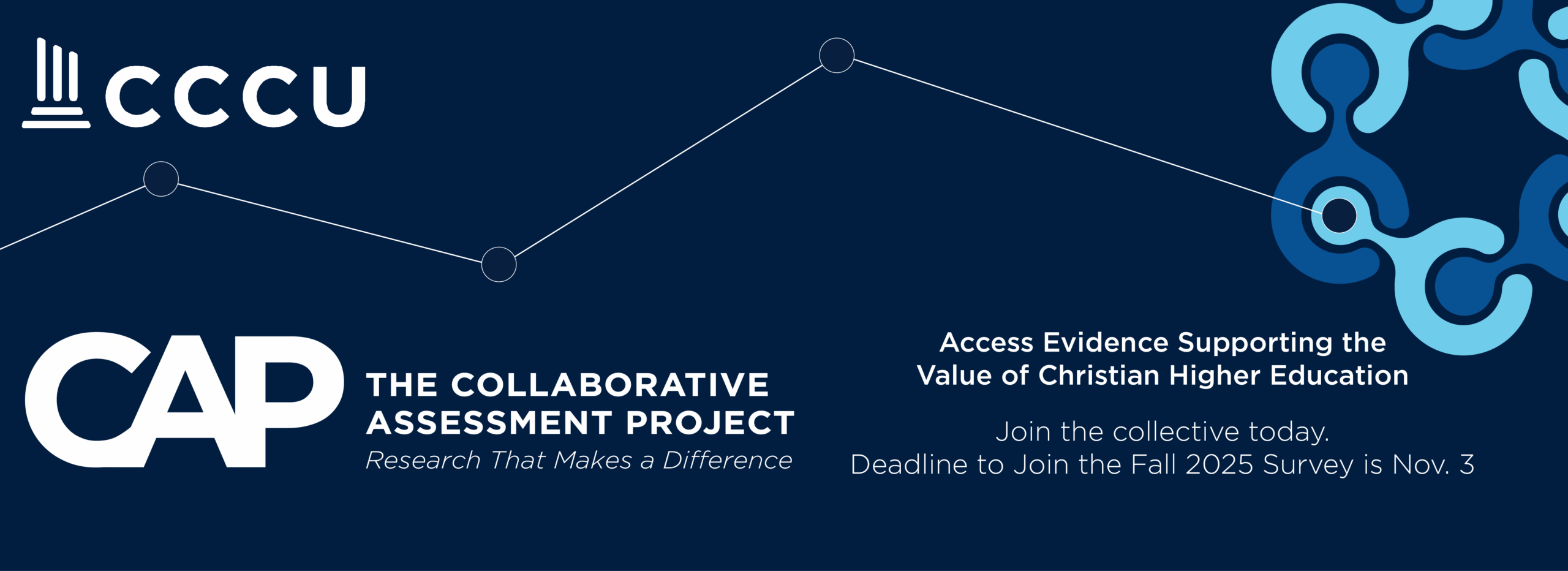 CCCU

CAP

THE COLLABORATIVE ASSESSMENT PROJECT
Research That Makes a Difference

Access Evidence Supporting the Value of Christian Higher Education

Join the collective today.
Deadline to Join the Fall 2025 Survey is Nov. 3